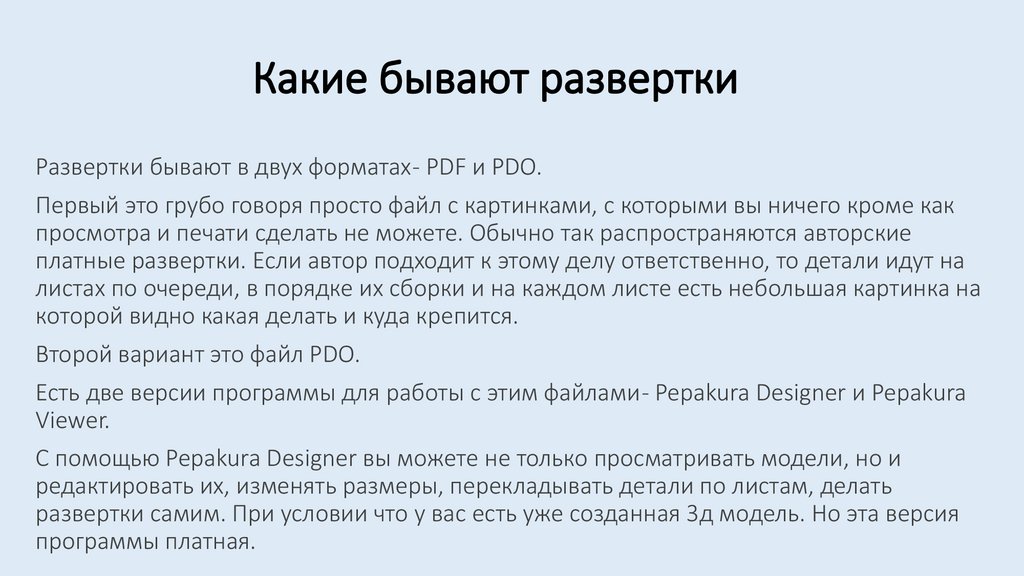 Какие бывают развертки

Развертки бывают в двух форматах- PDF и PDO.

Первый это грубо говоря просто файл с картинками, с которыми вы ничего кроме как просмотра и печати сделать не можете. Обычно так распространяются авторские платные развертки. Если автор подходит к этому делу ответственно, то детали идут на листах по очереди, в порядке их сборки и на каждом листе есть небольшая картинка на которой видно какая делать и куда крепится.

Второй вариант это файл PDO.

Есть две версии программы для работы с этим файлами- Pepakura Designer и Pepakura Viewer.

С помощью Pepakura Designer вы можете не только просматривать модели, но и редактировать их, изменять размеры, перекладывать детали по листам, делать развертки самим. При условии что у вас есть уже созданная 3д модель. Но эта версия программы платная.